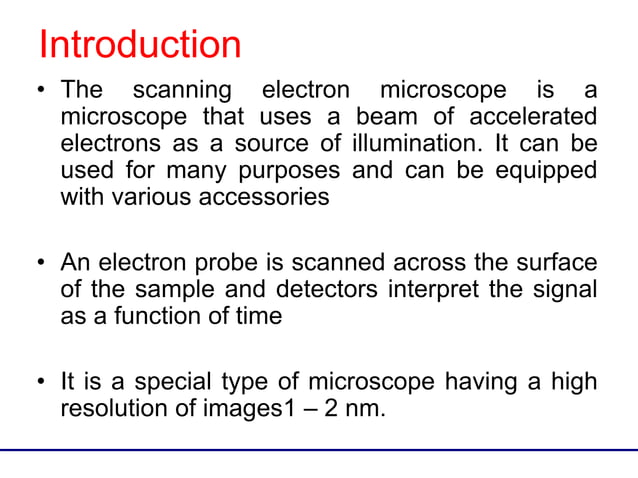 Introduction

• The scanning electron microscope is a microscope that uses a beam of accelerated electrons as a source of illumination. It can be used for many purposes and can be equipped with various accessories

• An electron probe is scanned across the surface of the sample and detectors interpret the signal as a function of time

• It is a special type of microscope having a high resolution of images1 – 2 nm.